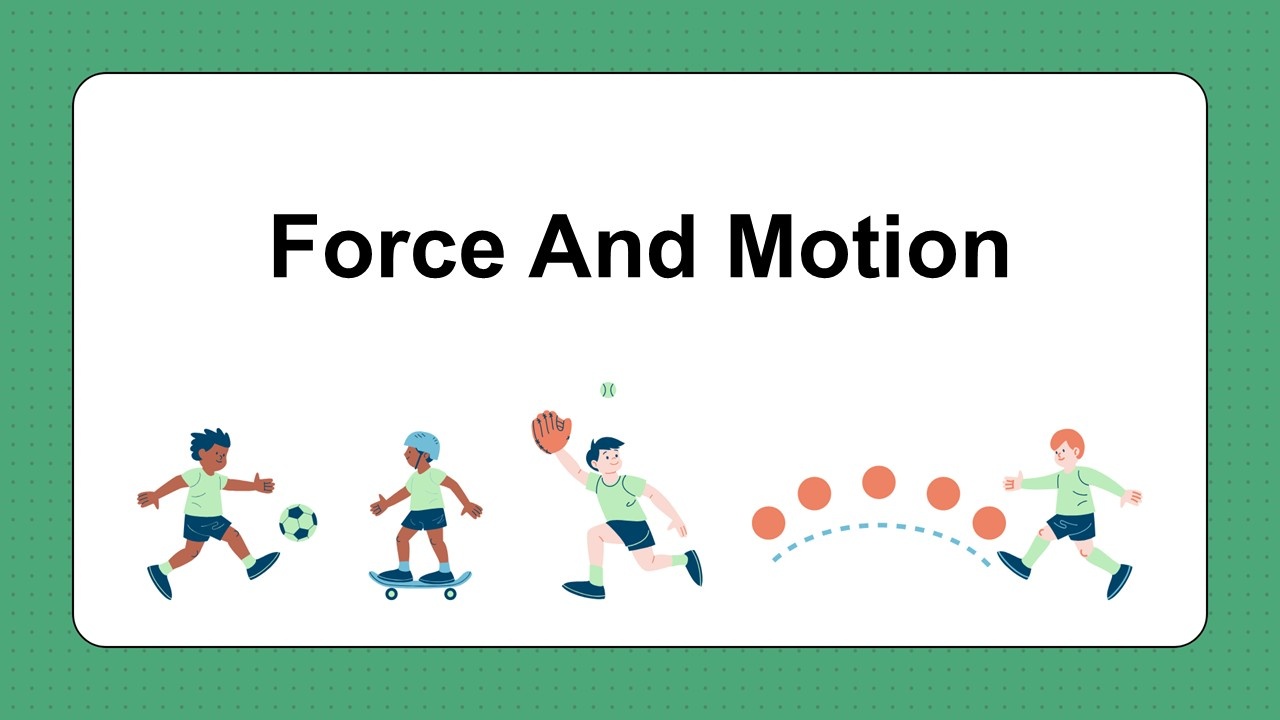 Force And Motion